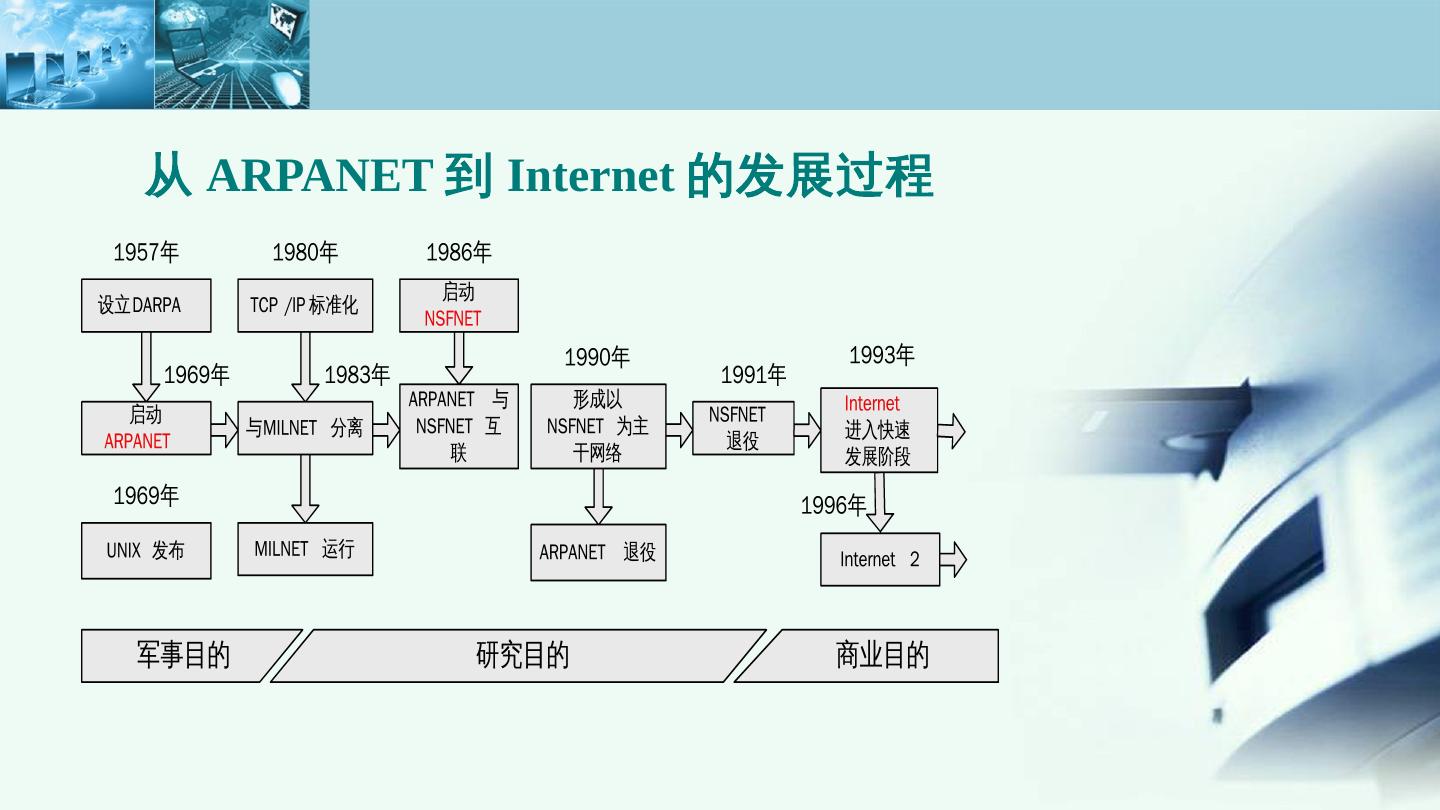 从 ARPANET 到 Internet 的发展过程

1957年

设立DARPA

1969年

启动 ARPANET

1969年

UNIX 发布

1980年

TCP /IP 标准化

1983年

与MILNET 分离

MILNET 运行

1986年

启动 NSFNET

ARPANET 与 NSFNET 互联

1990年

形成以 NSFNET 为主干网络

ARPANET 退役

1991年

NSFNET 退役

1993年

Internet 进入快速发展阶段

1996年

Internet 2

军事目的

研究目的

商业目的